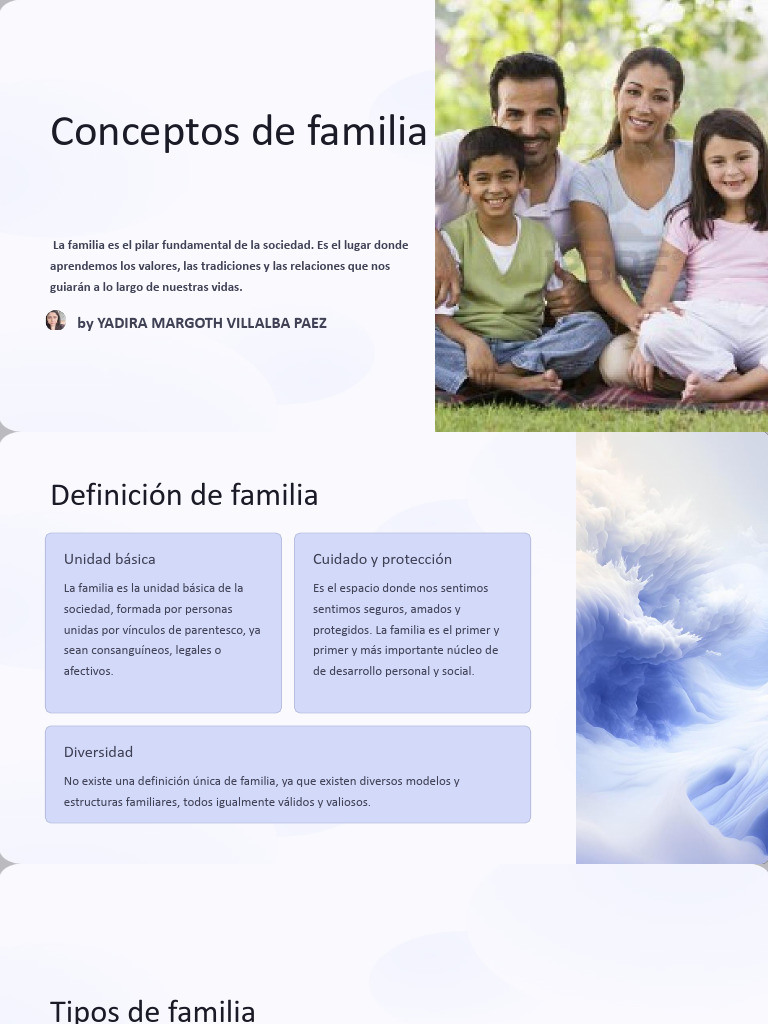 Conceptos de familia

La familia es el pilar fundamental de la sociedad. Es el lugar donde aprendemos los valores, las tradiciones y las relaciones que nos guiarán a lo largo de nuestras vidas.

by YADIRA MARGOTH VILLALBA PAEZ

Definición de familia

Unidad básica

La familia es la unidad básica de la sociedad, formada por personas unidas por vínculos de parentesco, ya sean consanguíneos, legales o afectivos.

Cuidado y protección

Es el espacio donde nos sentimos sentimos seguros, amados y protegidos. La familia es el primer y primer y más importante núcleo de de desarrollo personal y social.

Diversidad

No existe una definición única de familia, ya que existen diversos modelos y estructuras familiares, todos igualmente válidos y valiosos.

Tipos de familia